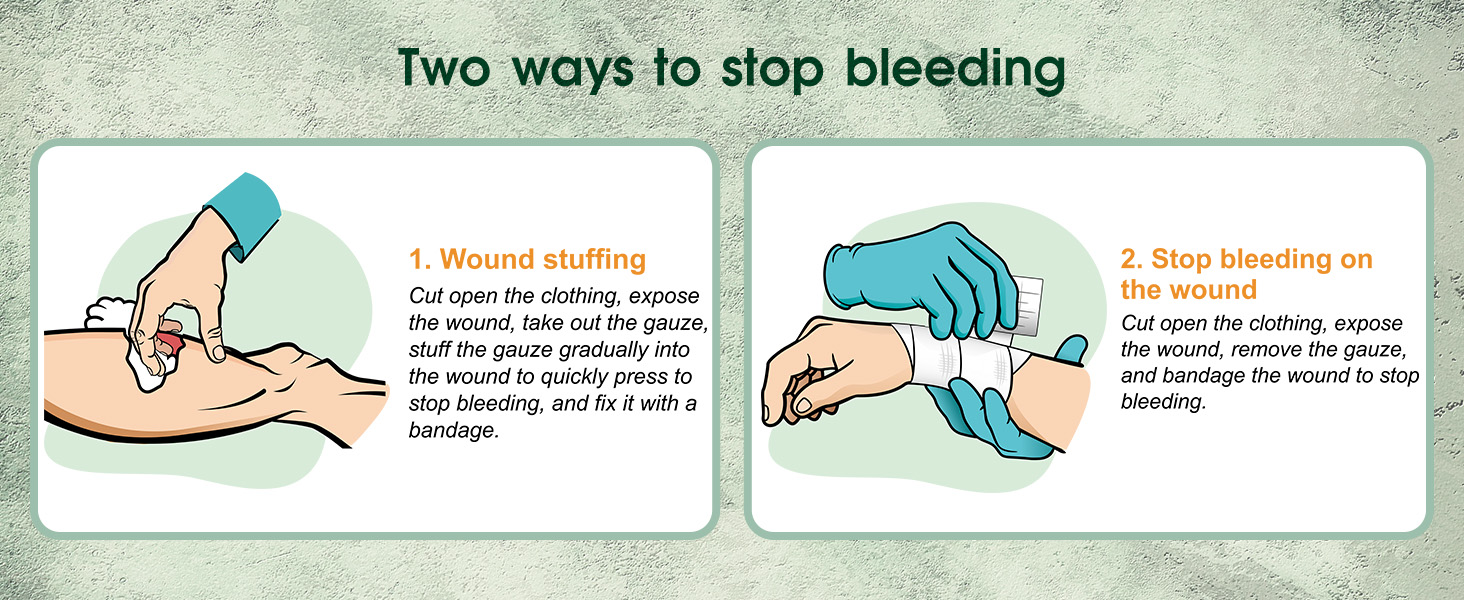 Two ways to stop bleeding

1. Wound stuffing

Cut open the clothing, expose the wound, take out the gauze, stuff the gauze gradually into the wound to quickly press to stop bleeding, and fix it with a bandage.

2. Stop bleeding on the wound

Cut open the clothing, expose the wound, remove the gauze, and bandage the wound to stop bleeding.